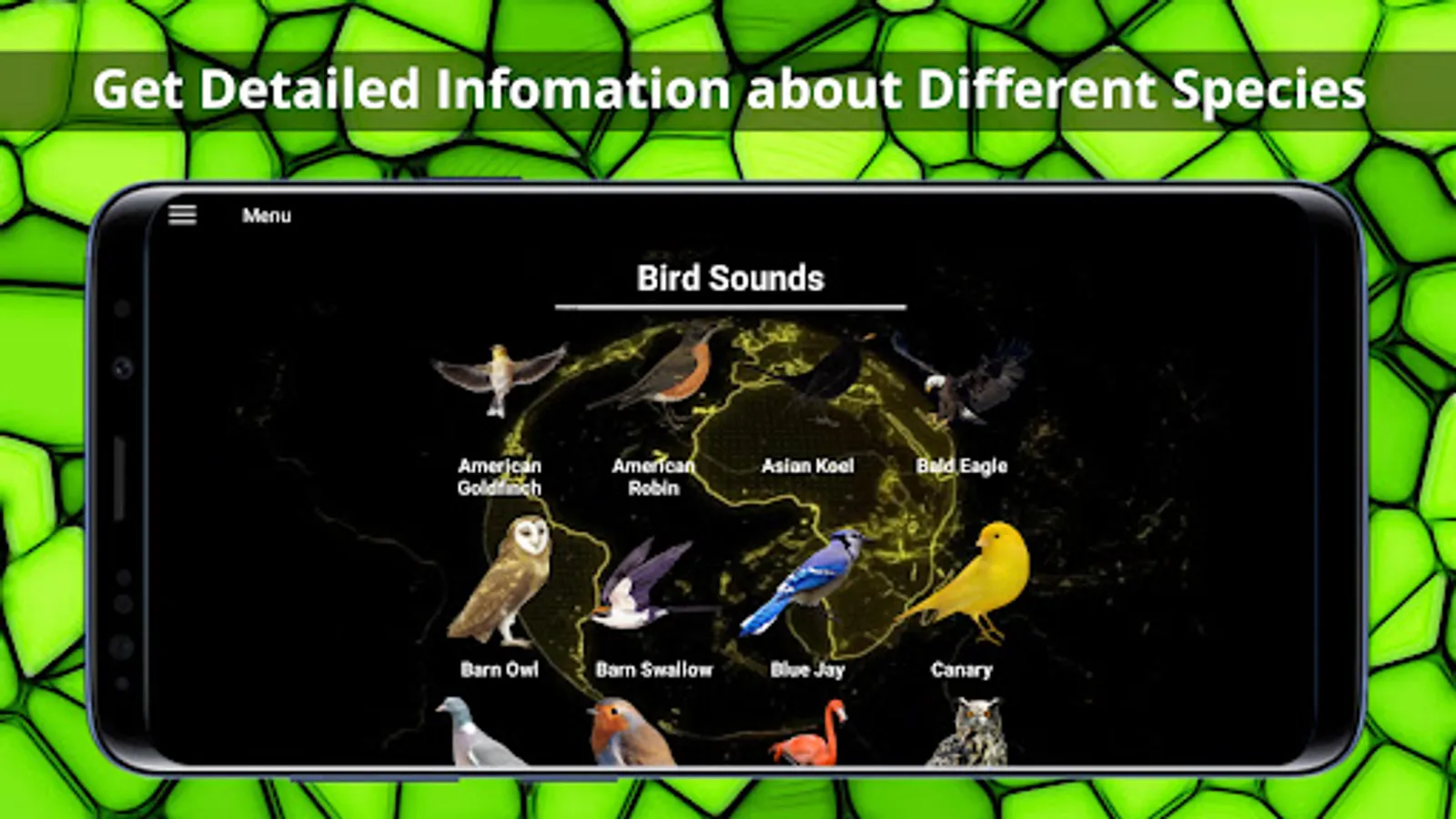 Get Detailed Infomation about Different Species

Menu

Bird Sounds

American Goldfinch

American Robin

Asian Koel

Bald Eagle

Barn Owl

Barn Swallow

Blue Jay

Canary